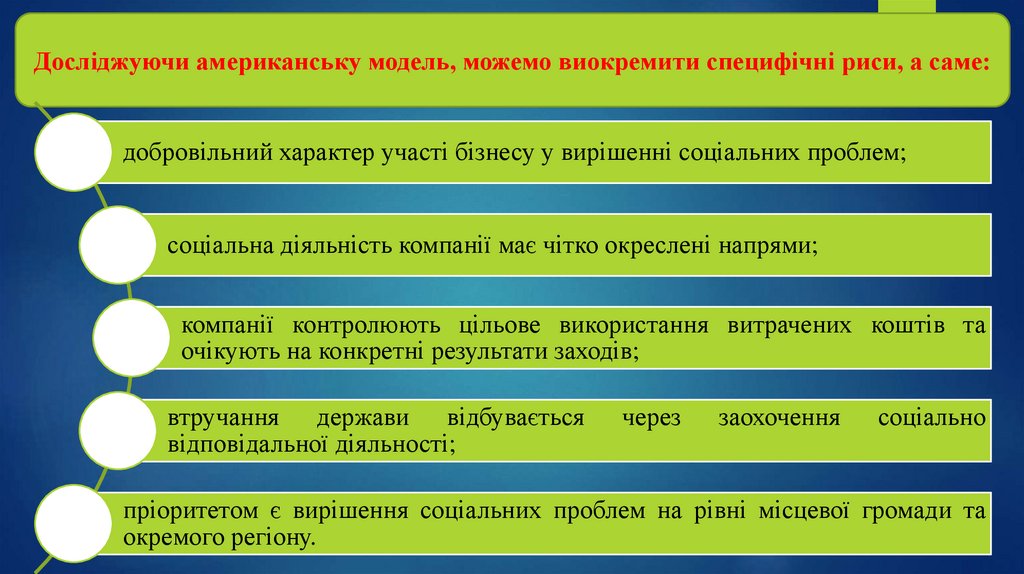 Досліджуючи американську модель, можемо виокремити специфічні риси, а саме:

добровільний характер участі бізнесу у вирішенні соціальних проблем;

соціальна діяльність компанії має чітко окреслені напрями;

компанії контролюють цільове використання витрачених коштів та очікують на конкретні результати заходів;

втручання держави відбувається через заохочення соціально відповідальної діяльності;

пріоритетом є вирішення соціальних проблем на рівні місцевої громади та окремого регіону.